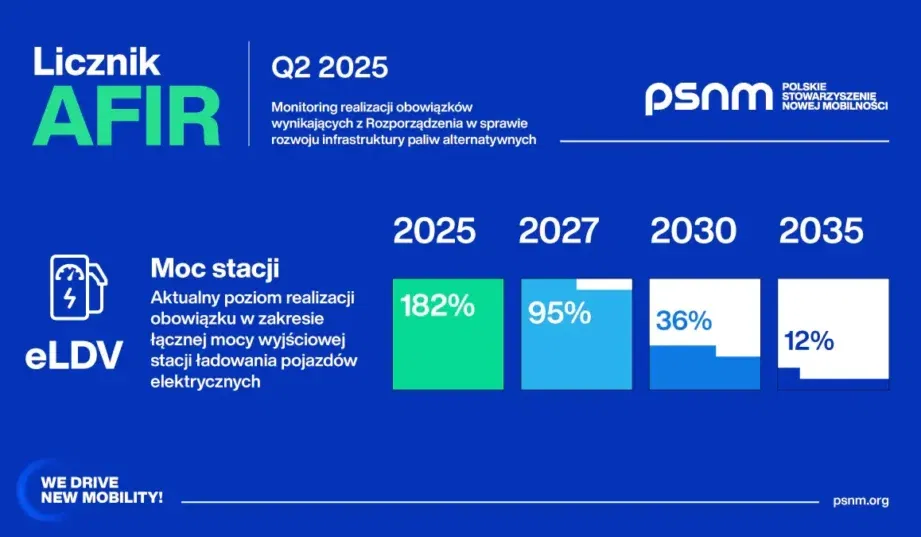 Licznik
AFIR

Q2 2025

Monitoring realizacji obowiązków wynikających z Rozporządzenia w sprawie rozwoju infrastruktury paliw alternatywnych

psnm POLSKIE STOWARZYSZENIE NOWEJ MOBILNOŚCI

eLDV

Moc stacji
Aktualny poziom realizacji obowiązku w zakresie łącznej mocy wyjściowej stacji ładowania pojazdów elektrycznych

2025
182%

2027
95%

2030
36%

2035
12%

WE DRIVE NEW MOBILITY!

psnm.org